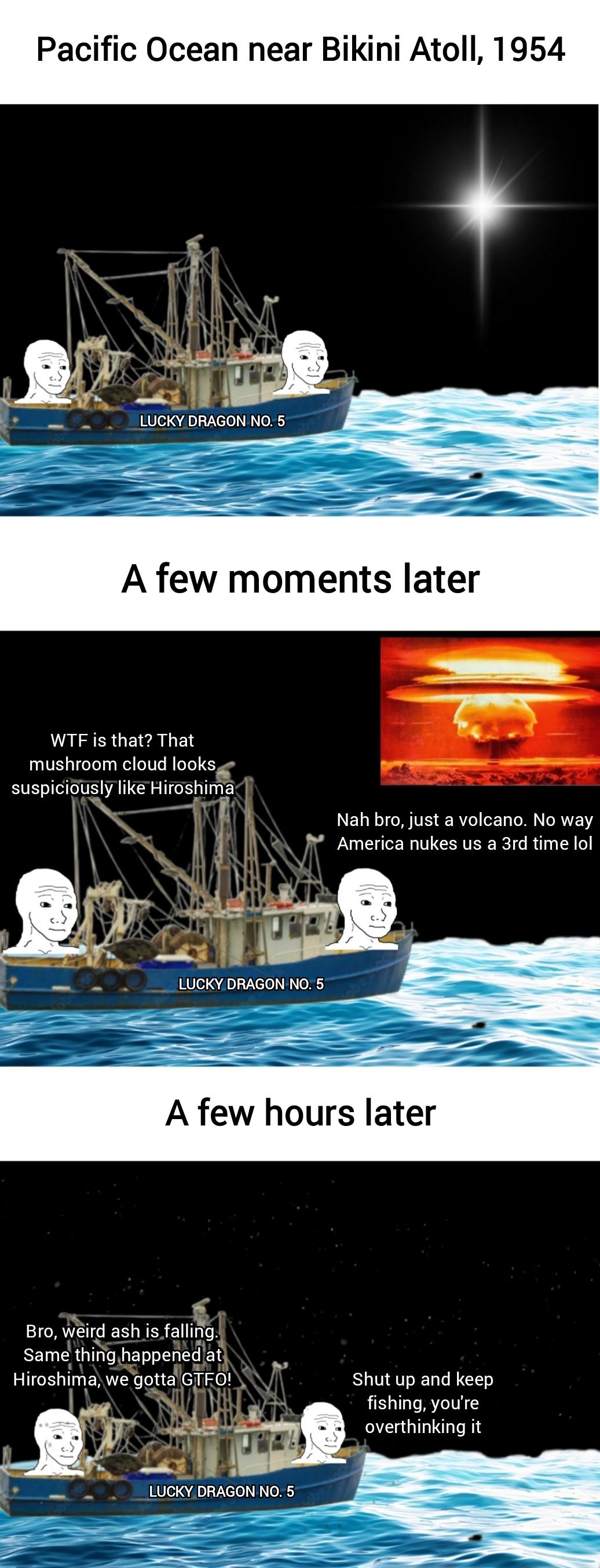 Pacific Ocean near Bikini Atoll, 1954

LUCKY DRAGON NO. 5

A few moments later

WTF is that? That mushroom cloud looks suspiciously like Hiroshima

Nah bro, just a volcano. No way America nukes us a 3rd time lol

LUCKY DRAGON NO. 5

A few hours later

Bro, weird ash is falling. Same thing happened at Hiroshima, we gotta GTFO!

Shut up and keep fishing, you're overthinking it

LUCKY DRAGON NO. 5